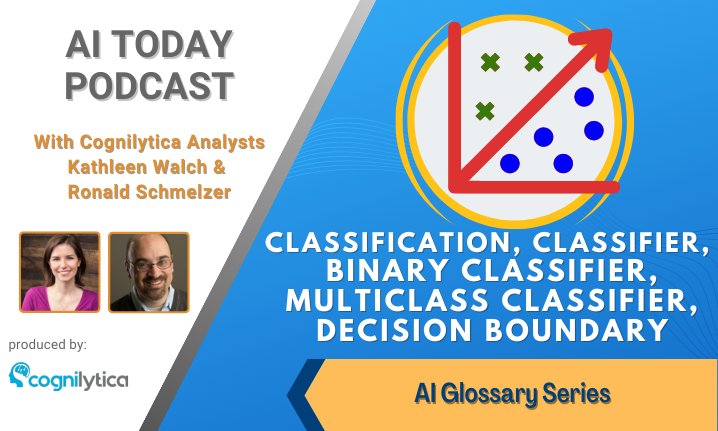 AI TODAY PODCAST

With Cognilytica Analysts Kathleen Walch & Ronald Schmelzer

produced by:

cognilytica

CLASSIFICATION, CLASSIFIER, BINARY CLASSIFIER, MULTICLASS CLASSIFIER, DECISION BOUNDARY

AI Glossary Series